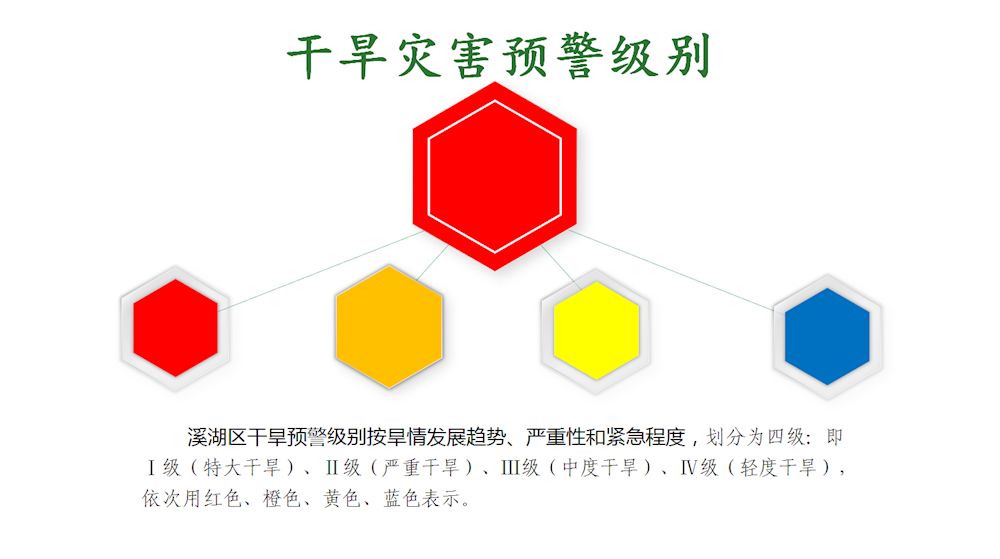 干旱灾害预警级别

溪湖区干旱预警级别按旱情发展趋势、严重性和紧急程度，划分为四级：即Ⅰ级（特大干旱）、Ⅱ级（严重干旱）、Ⅲ级（中度干旱）、Ⅳ级（轻度干旱），依次用红色、橙色、黄色、蓝色表示。